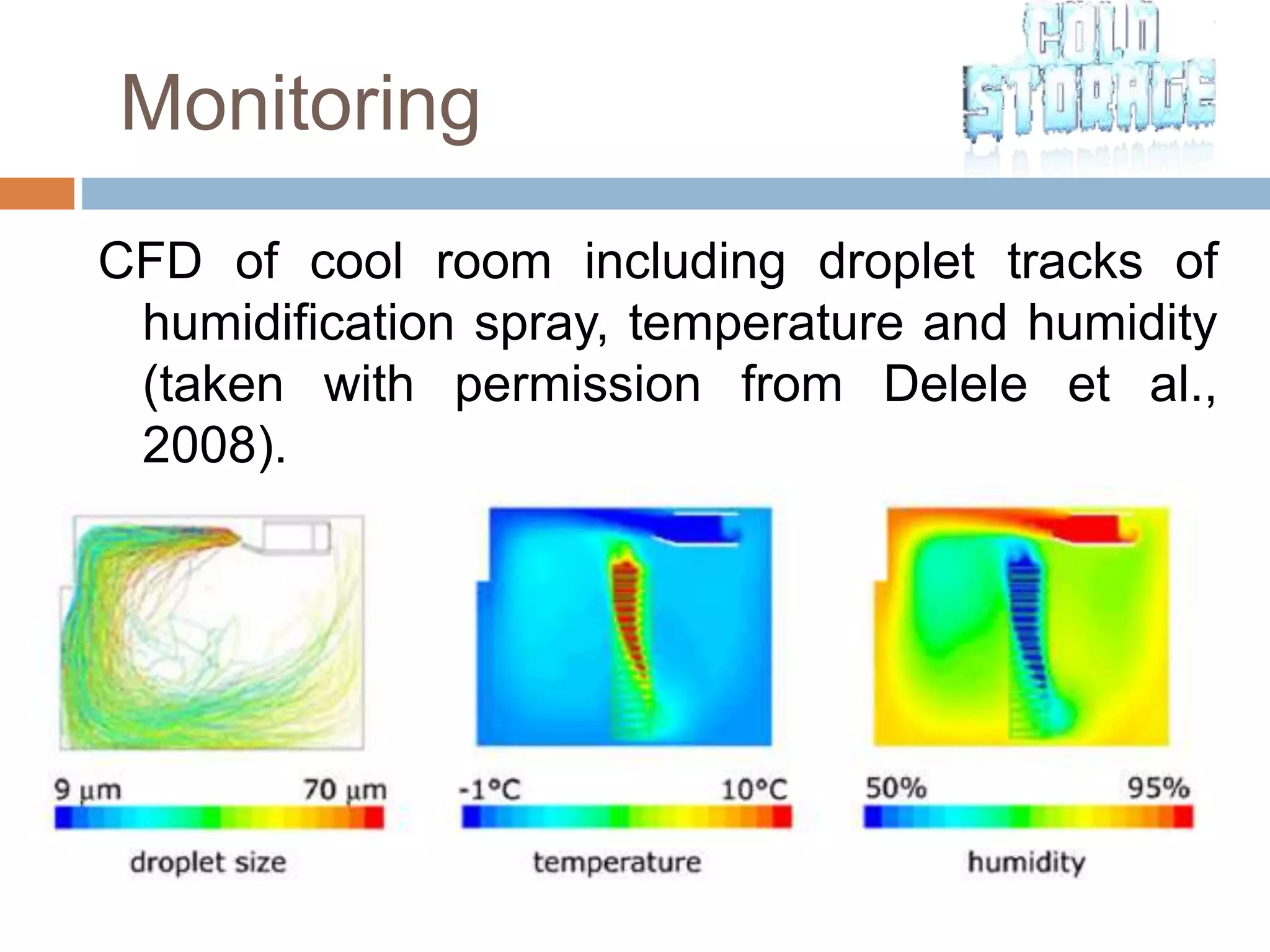 Monitoring

COLD STORAGE

CFD of cool room including droplet tracks of humidification spray, temperature and humidity (taken with permission from Delele et al., 2008).

9 µm 70 µm
droplet size

-1°C 10°C
temperature

50% 95%
humidity